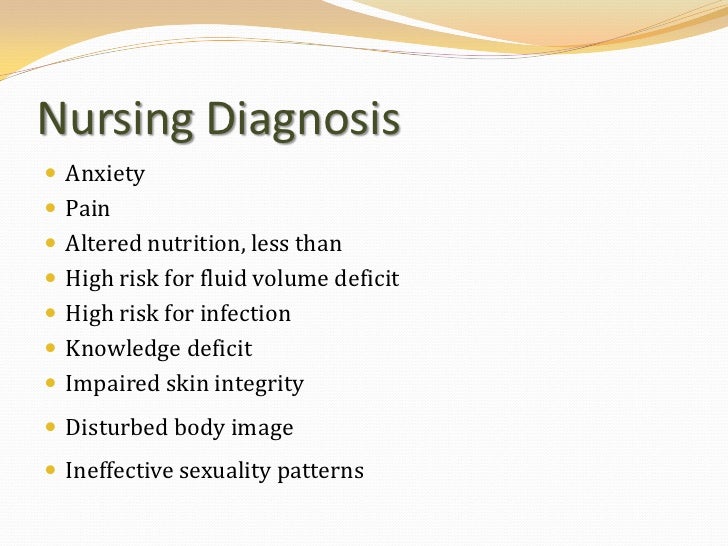 Nursing Diagnosis

- Anxiety
- Pain
- Altered nutrition, less than
- High risk for fluid volume deficit
- High risk for infection
- Knowledge deficit
- Impaired skin integrity
- Disturbed body image
- Ineffective sexuality patterns